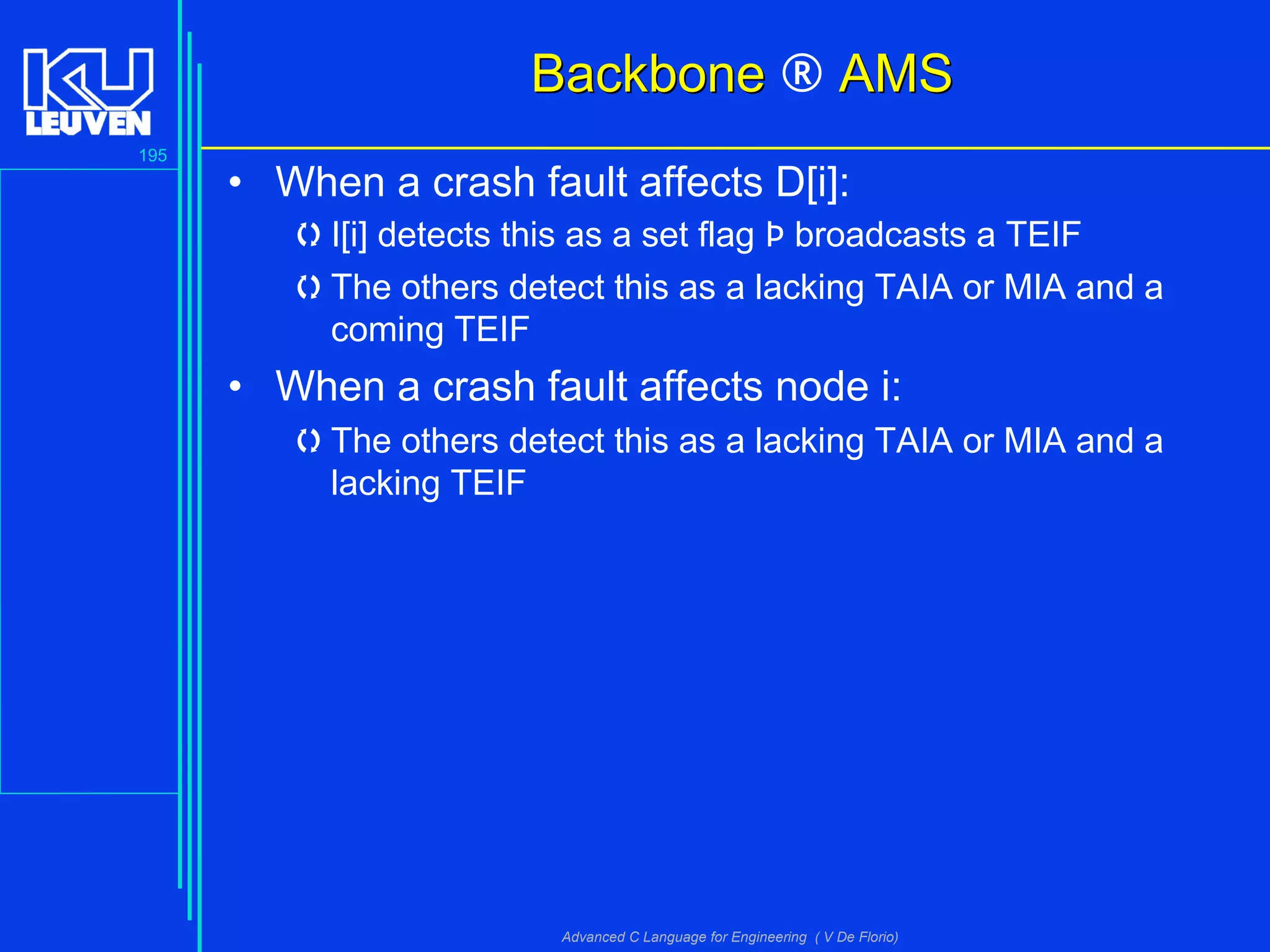 KU LEUVEN

195

Backbone ® AMS

• When a crash fault affects D[i]:

I[i] detects this as a set flag Þ broadcasts a TEIF

The others detect this as a lacking TAIA or MIA and a coming TEIF

• When a crash fault affects node i:

The others detect this as a lacking TAIA or MIA and a lacking TEIF

Advanced C Language for Engineering ( V De Florio)